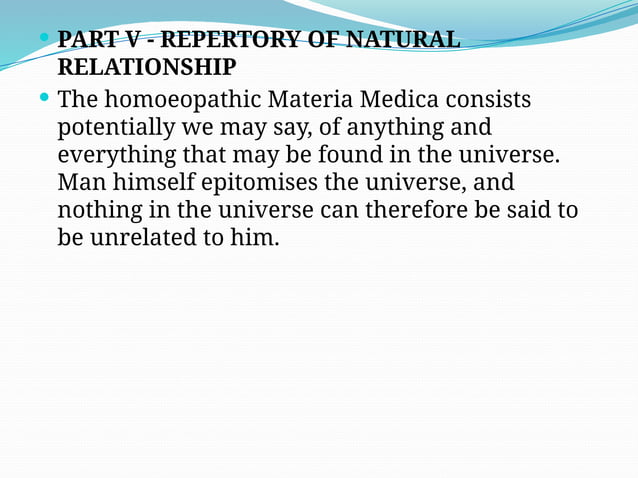 PART V - REPERTORY OF NATURAL RELATIONSHIP

The homoeopathic Materia Medica consists potentially we may say, of anything and everything that may be found in the universe. Man himself epitomises the universe, and nothing in the universe can therefore be said to be unrelated to him.